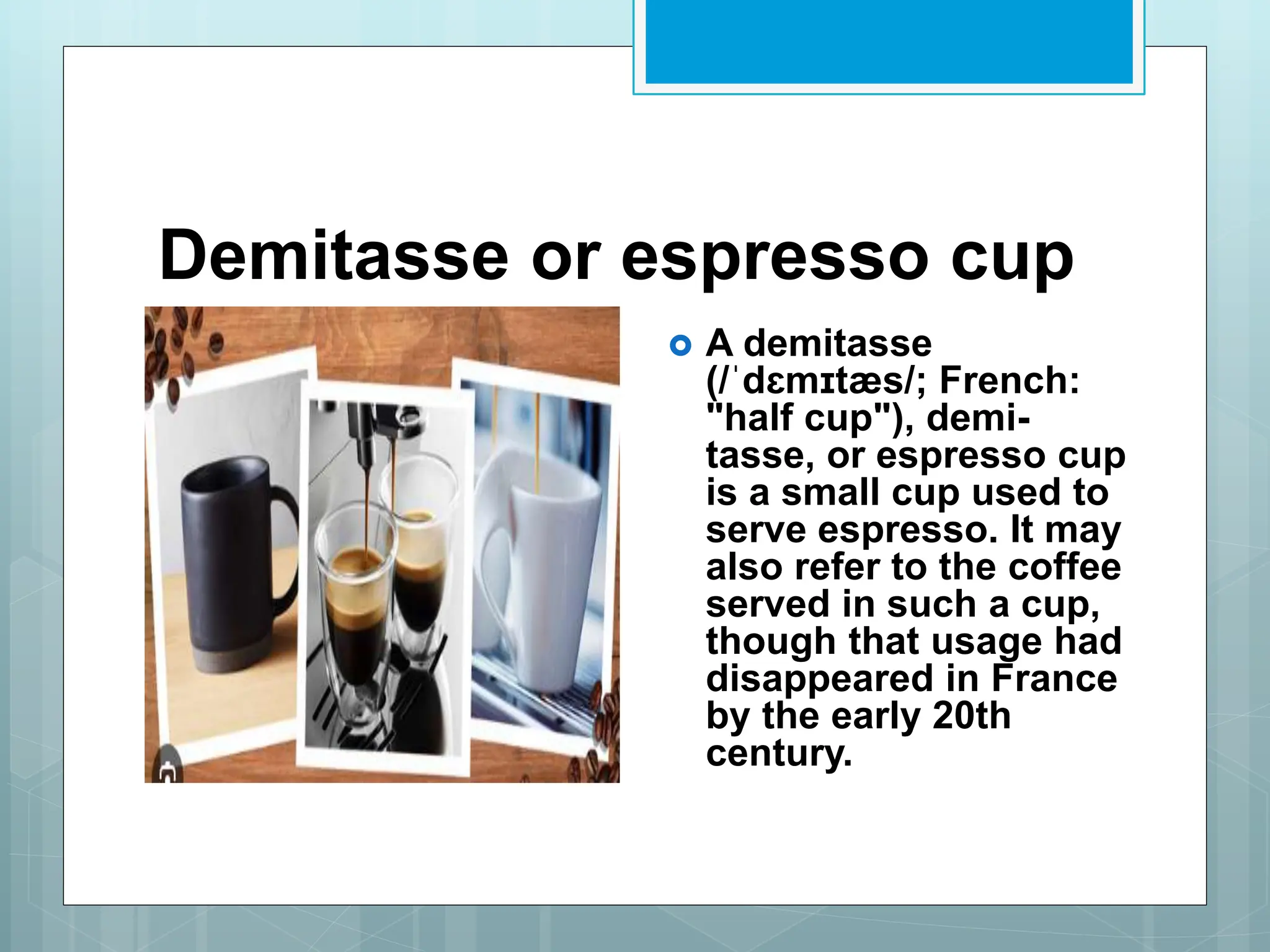 Demitasse or espresso cup

A demitasse (/ˈdɛmɪtæs/; French: "half cup"), demi-tasse, or espresso cup is a small cup used to serve espresso. It may also refer to the coffee served in such a cup, though that usage had disappeared in France by the early 20th century.